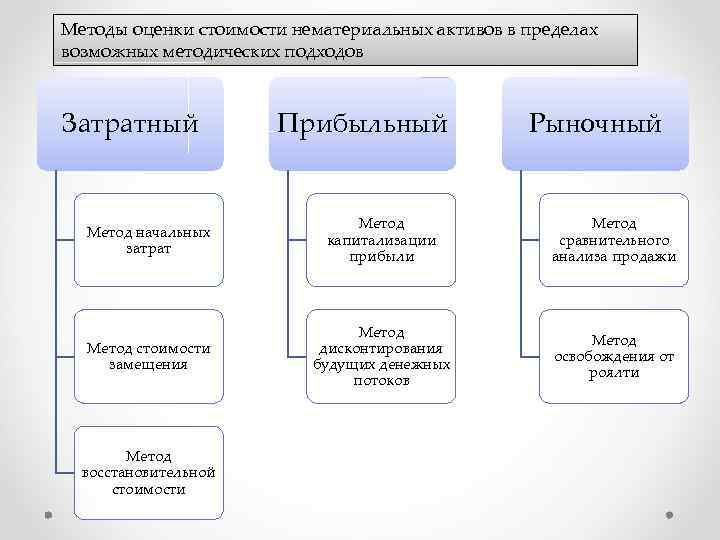 Методы оценки стоимости нематериальных активов в пределах возможных методических подходов

Затратный

Метод начальных затрат

Метод стоимости замещения

Метод восстановительной стоимости

Прибыльный

Метод капитализации прибыли

Метод дисконтирования будущих денежных потоков

Рыночный

Метод сравнительного анализа продажи

Метод освобождения от роялти